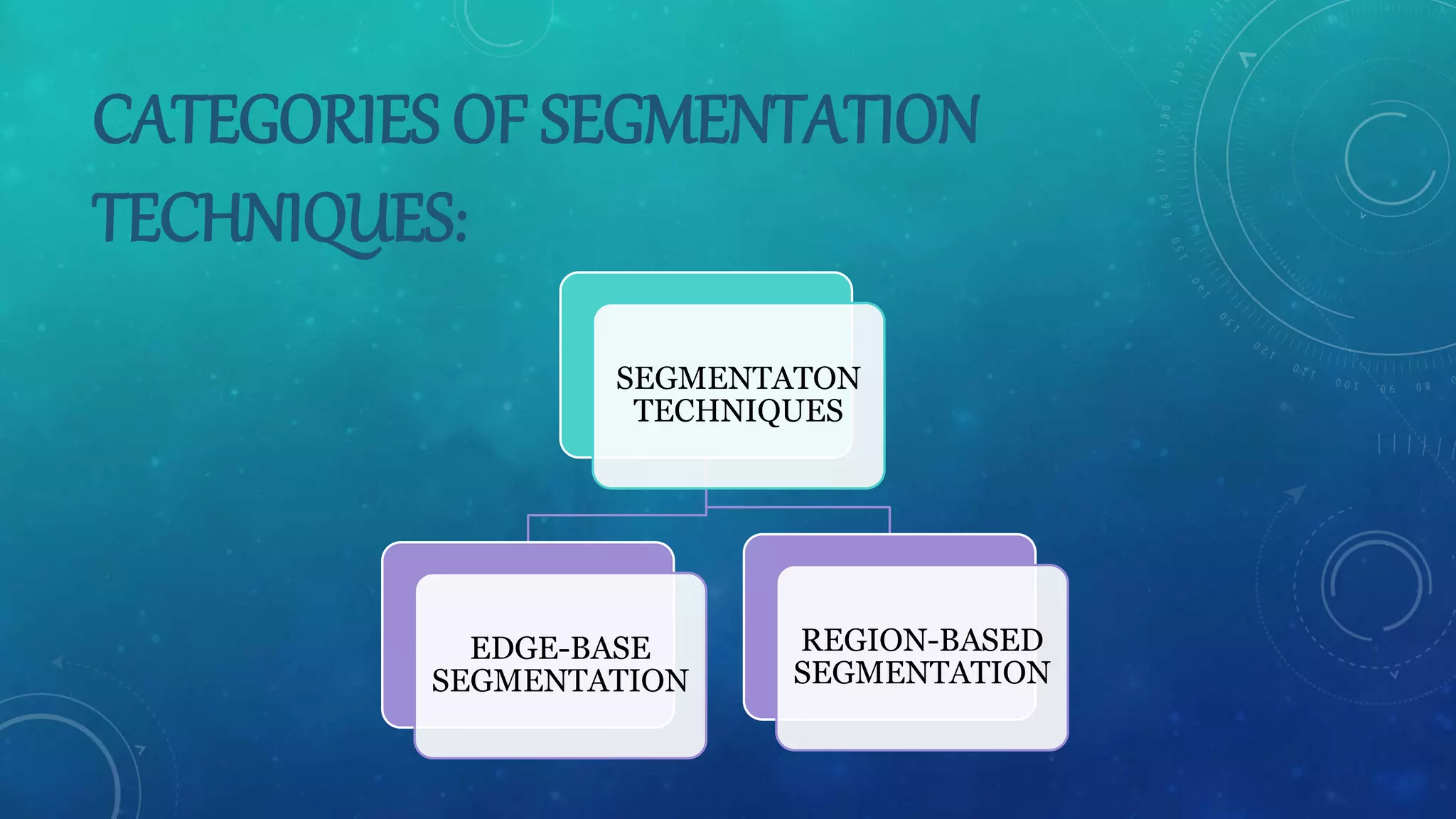 CATEGORIES OF SEGMENTATION TECHNIQUES:

SEGMENTATON TECHNIQUES

EDGE-BASE SEGMENTATION

REGION-BASED SEGMENTATION